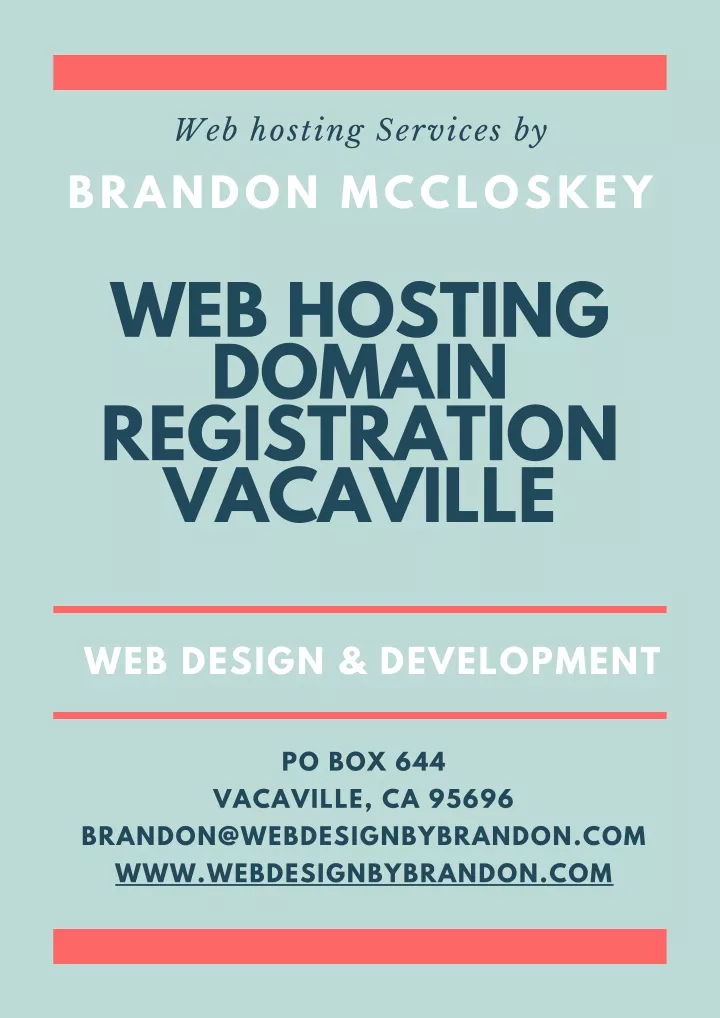 Web hosting Services by

BRANDON MCCLOSKEY

WEB HOSTING DOMAIN REGISTRATION VACAVILLE

WEB DESIGN & DEVELOPMENT

PO BOX 644
VACAVILLE, CA 95696
BRANDON@WEBDESIGNBYBRANDON.COM
WWW.WEBDESIGNBYBRANDON.COM